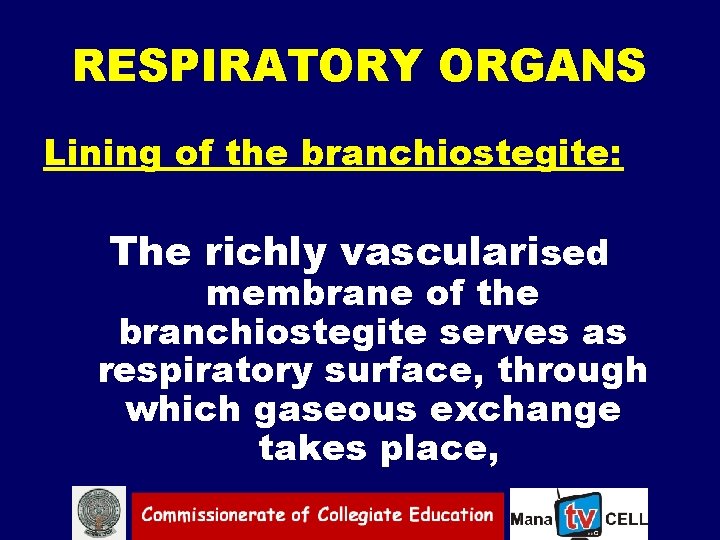 RESPIRATORY ORGANS

Lining of the branchiostegite:

The richly vascularised membrane of the branchiostegite serves as respiratory surface, through which gaseous exchange takes place,

Commissionerate of Collegiate Education

Mana tv CELL